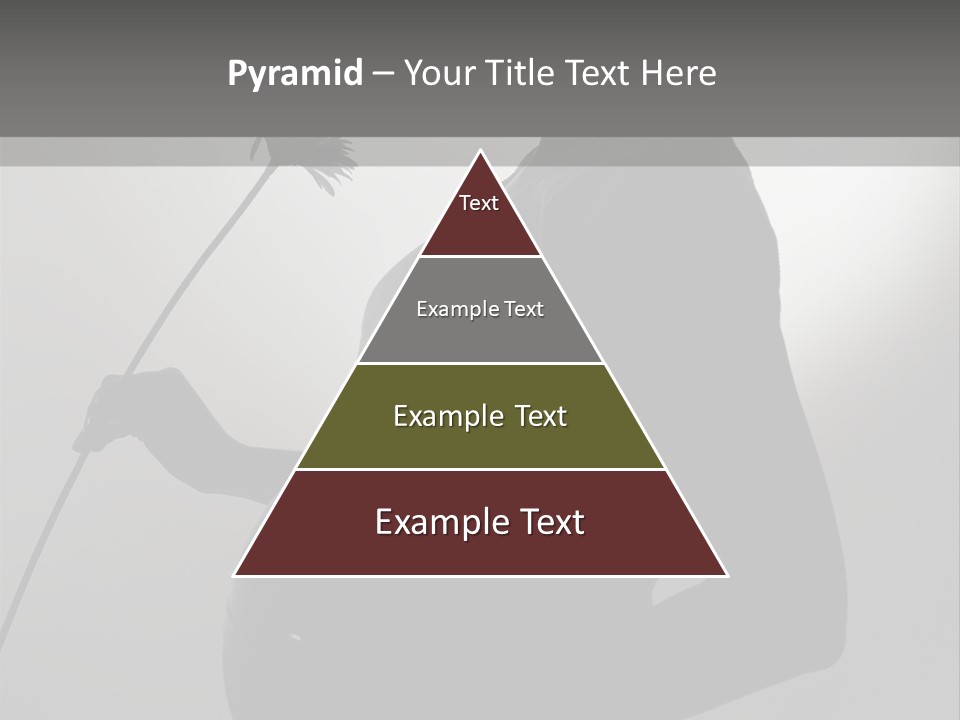 Pyramid – Your Title Text Here

Text

Example Text

Example Text

Example Text